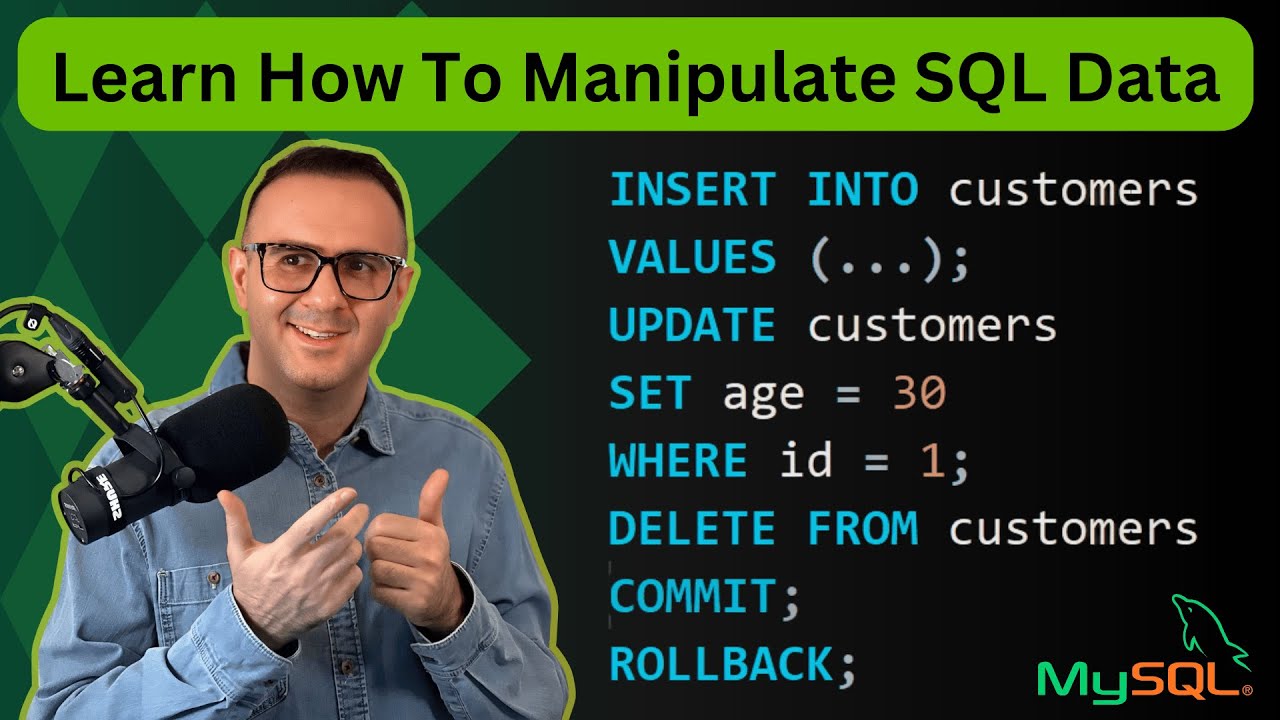 Learn How To Manipulate SQL Data

INSERT INTO customers
VALUES (...);
UPDATE customers
SET age = 30
WHERE id = 1;
DELETE FROM customers
COMMIT;
ROLLBACK;

SHURE

MySQL®